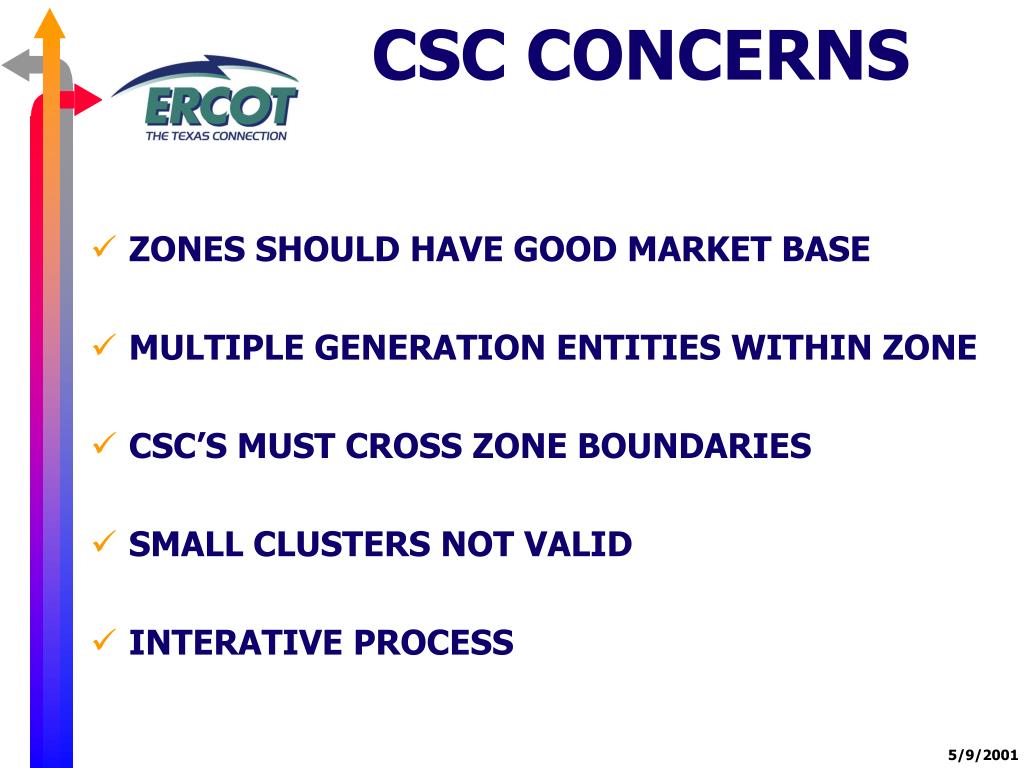 ERCOT
THE TEXAS CONNECTION

CSC CONCERNS

✓ ZONES SHOULD HAVE GOOD MARKET BASE

✓ MULTIPLE GENERATION ENTITIES WITHIN ZONE

✓ CSC'S MUST CROSS ZONE BOUNDARIES

✓ SMALL CLUSTERS NOT VALID

✓ INTERATIVE PROCESS

5/9/2001